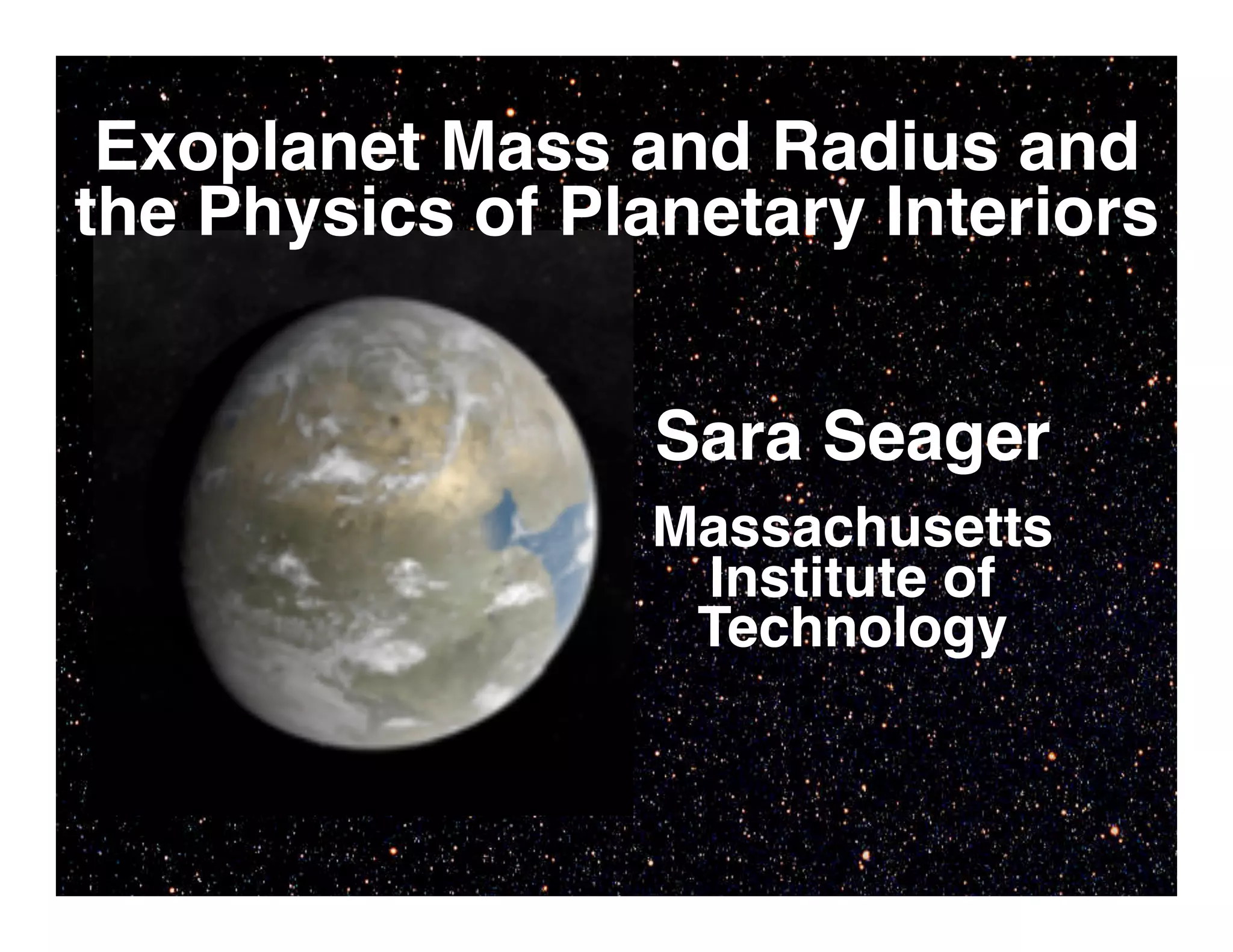 Exoplanet Mass and Radius and the Physics of Planetary Interiors

Sara Seager

Massachusetts Institute of Technology